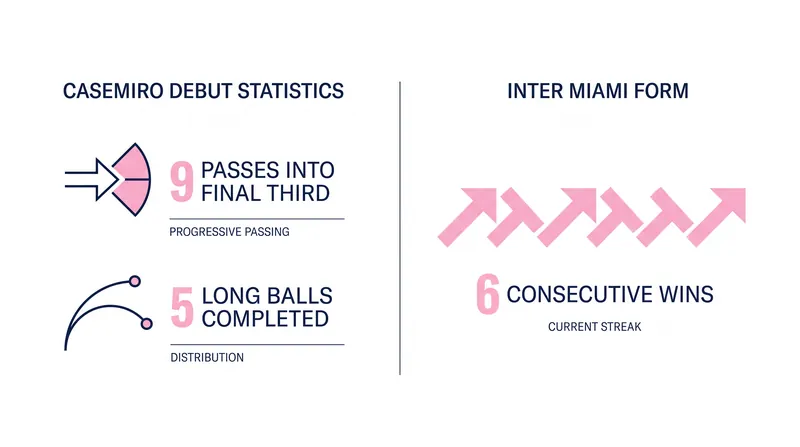 CASEMIRO DEBUT STATISTICS

9 PASSES INTO FINAL THIRD

PROGRESSIVE PASSING

5 LONG BALLS COMPLETED

DISTRIBUTION

INTER MIAMI FORM

6 CONSECUTIVE WINS

CURRENT STREAK